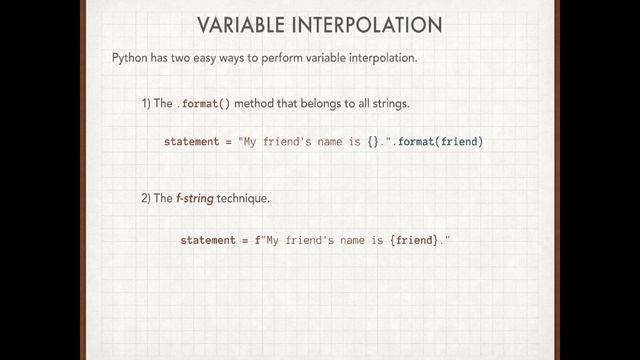 VARIABLE INTERPOLATION

Python has two easy ways to perform variable interpolation.

1) The .format() method that belongs to all strings.

statement = "My friend's name is {}.".format(friend)

2) The f-string technique.

statement = f"My friend's name is {friend}."